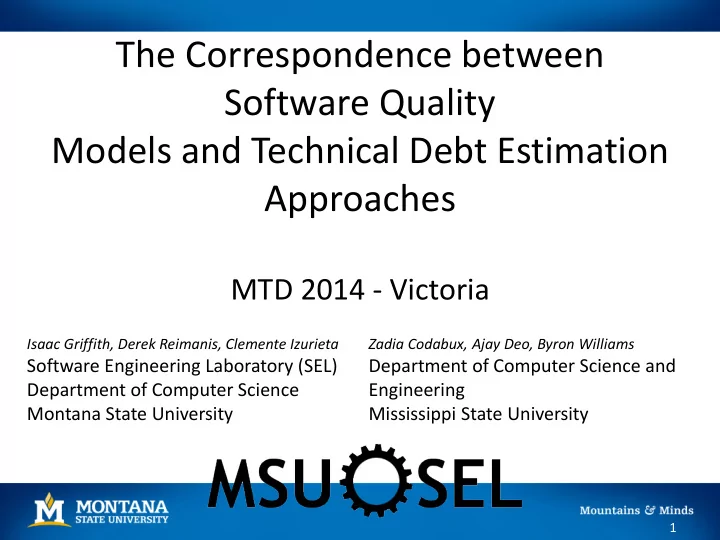 The Correspondence between Software Quality Models and Technical Debt Estimation Approaches

MTD 2014 - Victoria

Isaac Griffith, Derek Reimanis, Clemente Izurieta
Software Engineering Laboratory (SEL)
Department of Computer Science
Montana State University

Zadia Codabux, Ajay Deo, Byron Williams
Department of Computer Science and Engineering
Mississippi State University

MSU SEL

M MONTANA STATE UNIVERSITY

Mountains & Minds

1